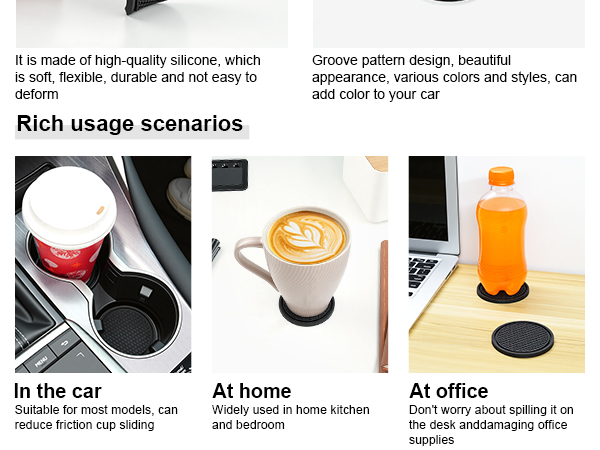 It is made of high-quality silicone, which is soft, flexible, durable and not easy to deform

Groove pattern design, beautiful appearance, various colors and styles, can add color to your car

Rich usage scenarios

In the car
Suitable for most models, can reduce friction cup sliding

At home
Widely used in home kitchen and bedroom

At office
Don't worry about spilling it on the desk anddamaging office supplies